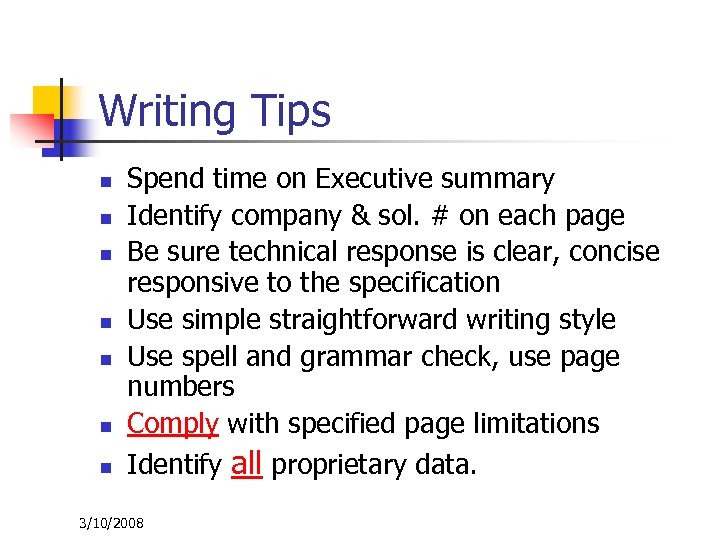 Writing Tips

- Spend time on Executive summary
- Identify company & sol. # on each page
- Be sure technical response is clear, concise responsive to the specification
- Use simple straightforward writing style
- Use spell and grammar check, use page numbers
- Comply with specified page limitations
- Identify all proprietary data.

3/10/2008